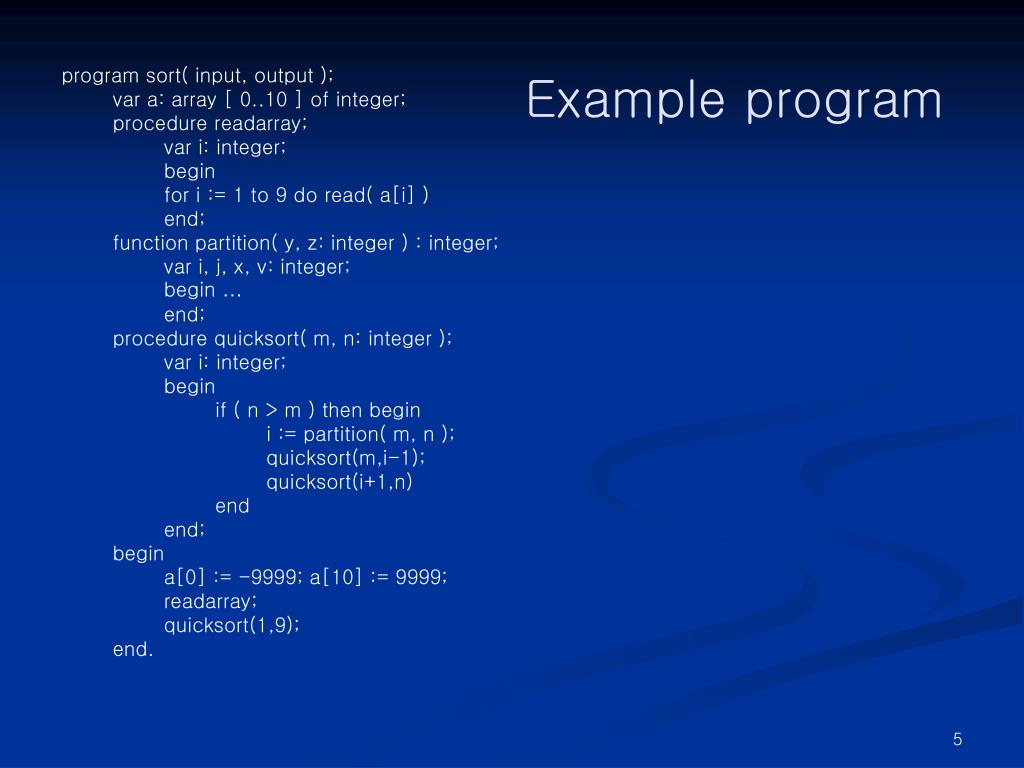 Example program

program sort( input, output );
var a: array [ 0..10 ] of integer;
procedure readarray;
var i: integer;
begin
for i := 1 to 9 do read( a[i] )
end;
function partition( y, z: integer ) : integer;
var i, j, x, v: integer;
begin ...
end;
procedure quicksort( m, n: integer );
var i: integer;
begin
if ( n > m ) then begin
i := partition( m, n );
quicksort(m,i-1);
quicksort(i+1,n)
end
end;
begin
a[0] := -9999; a[10] := 9999;
readarray;
quicksort(1,9);
end.

5